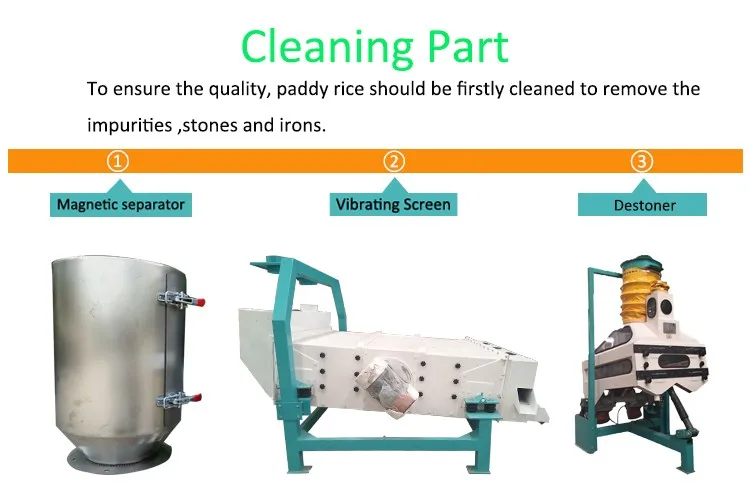 Cleaning Part

To ensure the quality, paddy rice should be firstly cleaned to remove the impurities ,stones and irons.

①
Magnetic separator

②
Vibrating Screen

③
Destoner